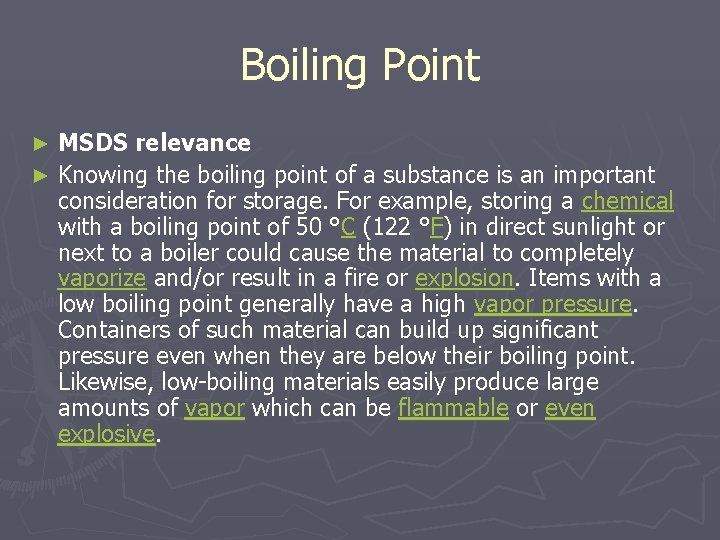 Boiling Point

► MSDS relevance

► Knowing the boiling point of a substance is an important consideration for storage. For example, storing a chemical with a boiling point of 50 °C (122 °F) in direct sunlight or next to a boiler could cause the material to completely vaporize and/or result in a fire or explosion. Items with a low boiling point generally have a high vapor pressure. Containers of such material can build up significant pressure even when they are below their boiling point. Likewise, low-boiling materials easily produce large amounts of vapor which can be flammable or even explosive.